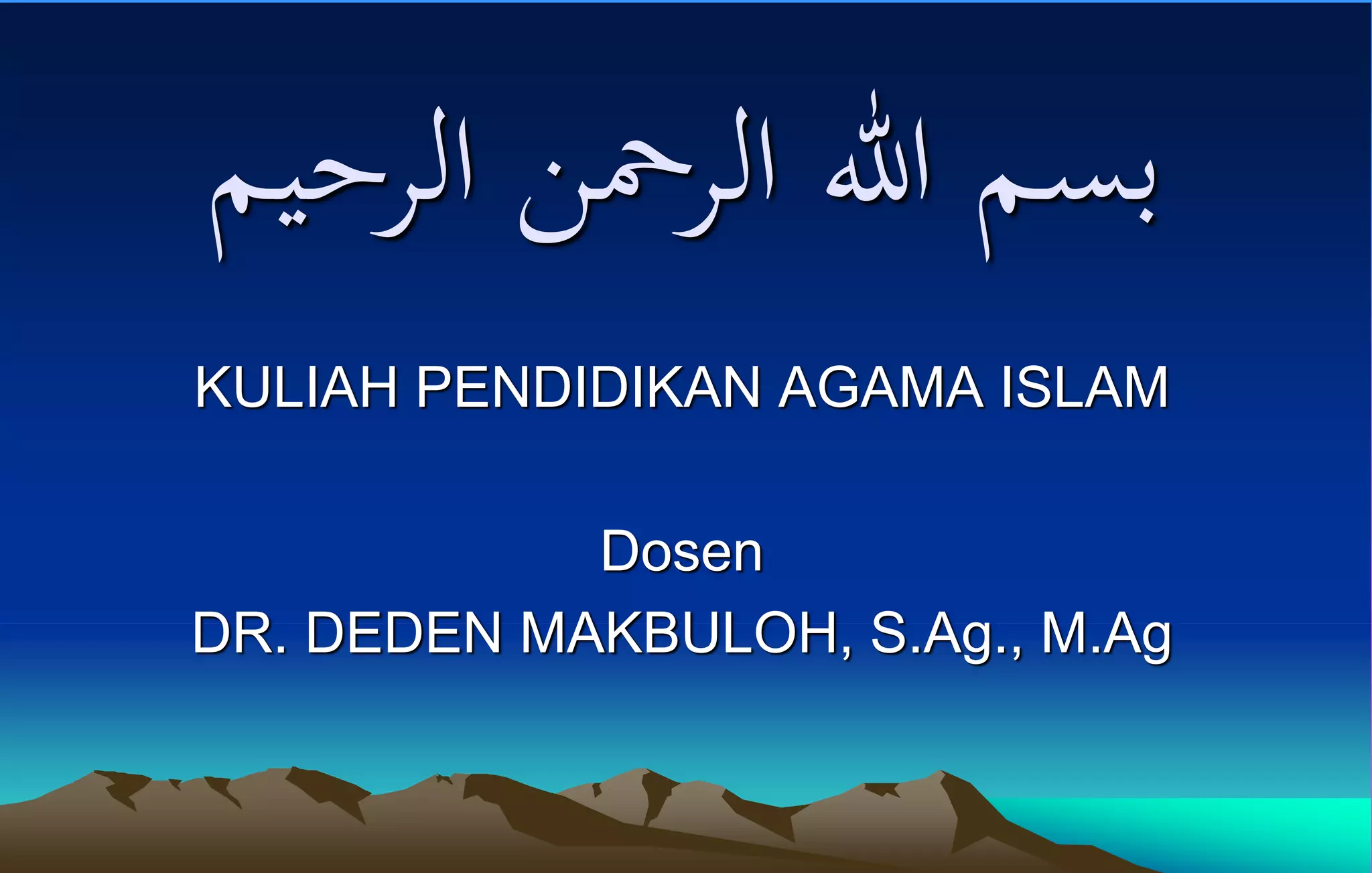 بسم الله الرحمن الرحيم

KULIAH PENDIDIKAN AGAMA ISLAM

Dosen
DR. DEDEN MAKBULOH, S.Ag., M.Ag